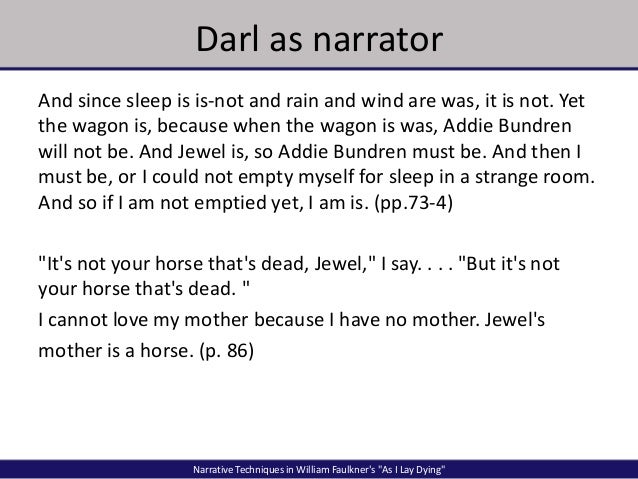 Darl as narrator

And since sleep is is-not and rain and wind are was, it is not. Yet the wagon is, because when the wagon is was, Addie Bundren will not be. And Jewel is, so Addie Bundren must be. And then I must be, or I could not empty myself for sleep in a strange room. And so if I am not emptied yet, I am is. (pp.73-4)

"It's not your horse that's dead, Jewel," I say. . . . "But it's not your horse that's dead. "

I cannot love my mother because I have no mother. Jewel's mother is a horse. (p. 86)

Narrative Techniques in William Faulkner's "As I Lay Dying"